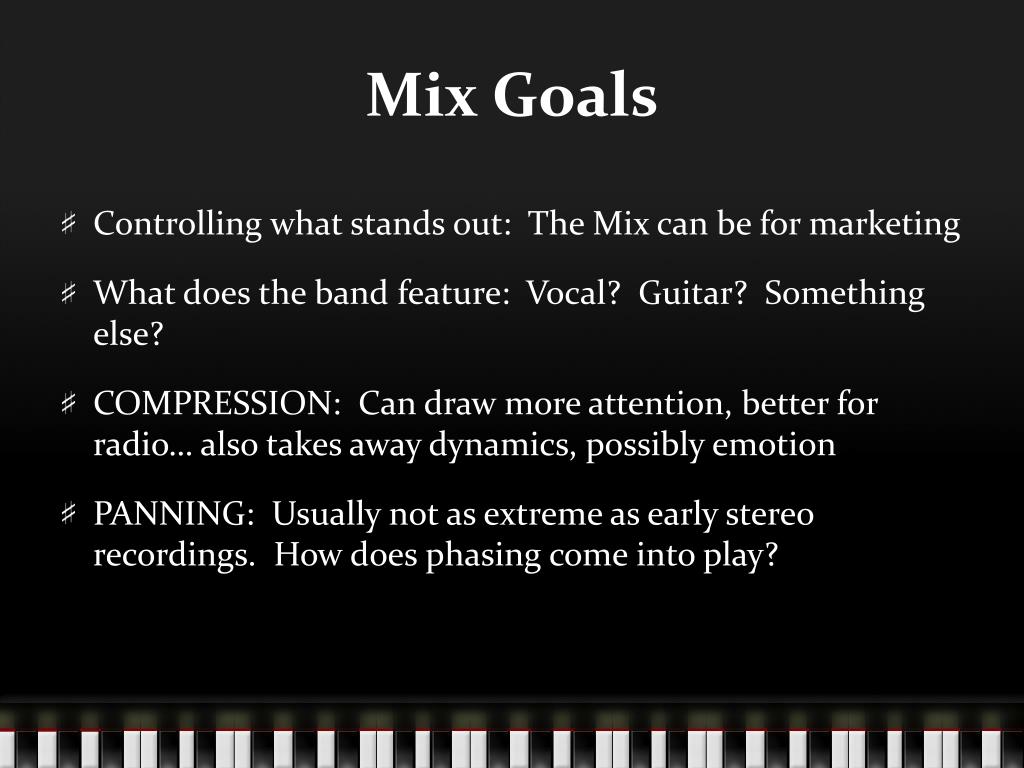 Mix Goals

Controlling what stands out: The Mix can be for marketing

What does the band feature: Vocal? Guitar? Something else?

COMPRESSION: Can draw more attention, better for radio… also takes away dynamics, possibly emotion

PANNING: Usually not as extreme as early stereo recordings. How does phasing come into play?